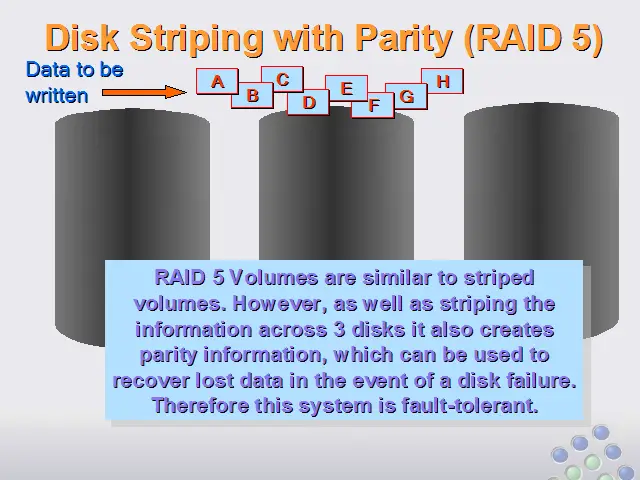 Disk Striping with Parity (RAID 5)

Data to be written

A B C D E F G H

RAID 5 Volumes are similar to striped volumes. However, as well as striping the information across 3 disks it also creates parity information, which can be used to recover lost data in the event of a disk failure. Therefore this system is fault-tolerant.